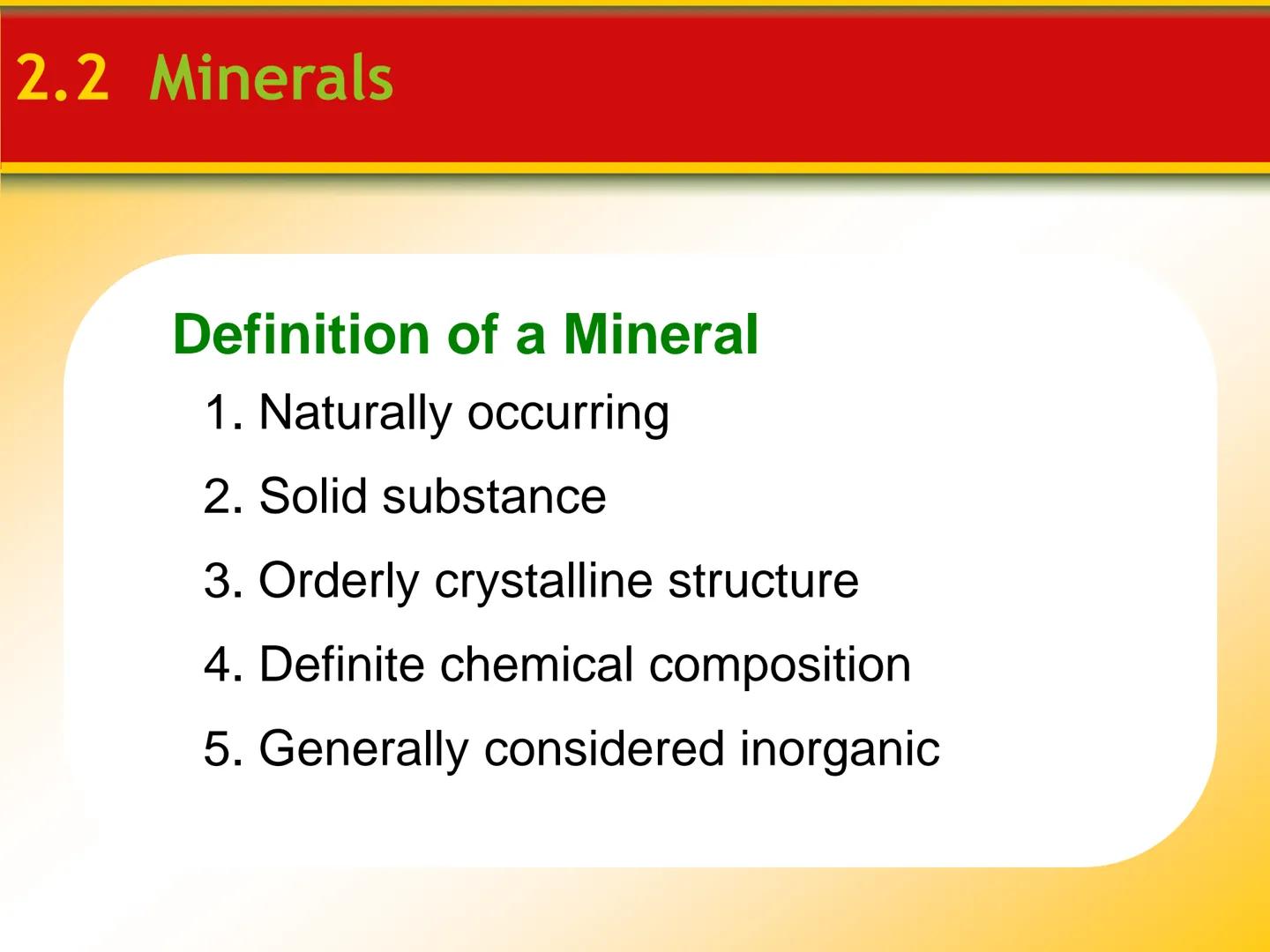 2.2 Minerals

Definition of a Mineral

1. Naturally occurring

2. Solid substance

3. Orderly crystalline structure

4. Definite chemical composition

5. Generally considered inorganic